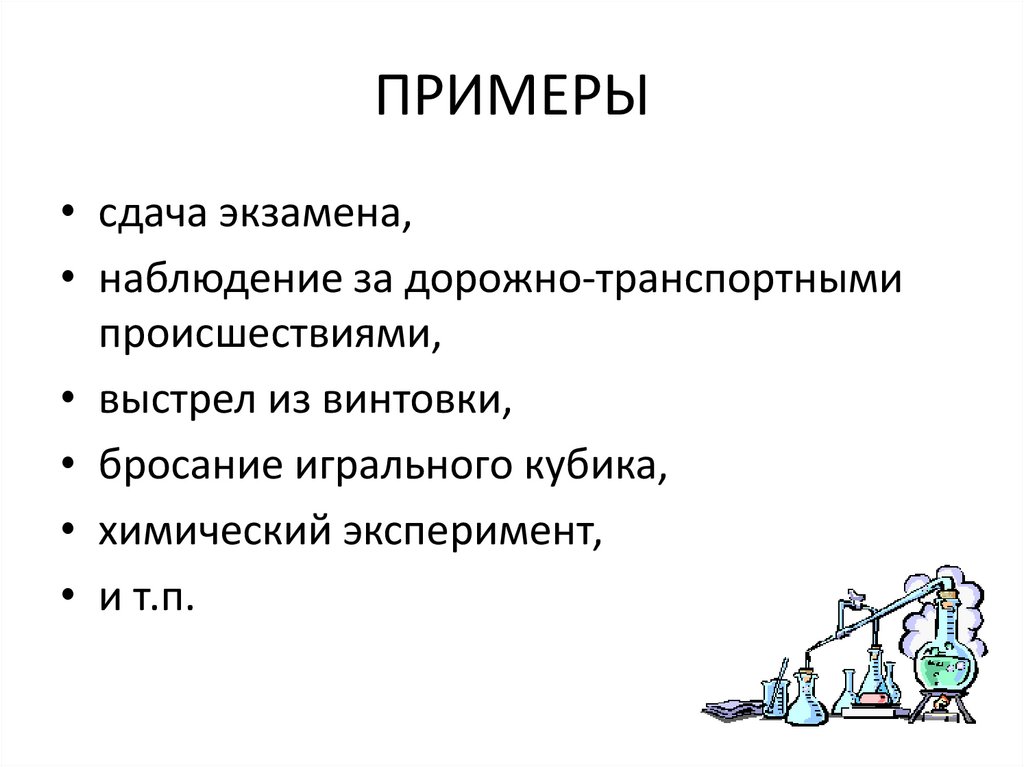 ПРИМЕРЫ

• сдача экзамена,
• наблюдение за дорожно-транспортными происшествиями,
• выстрел из винтовки,
• бросание игрального кубика,
• химический эксперимент,
• и т.п.